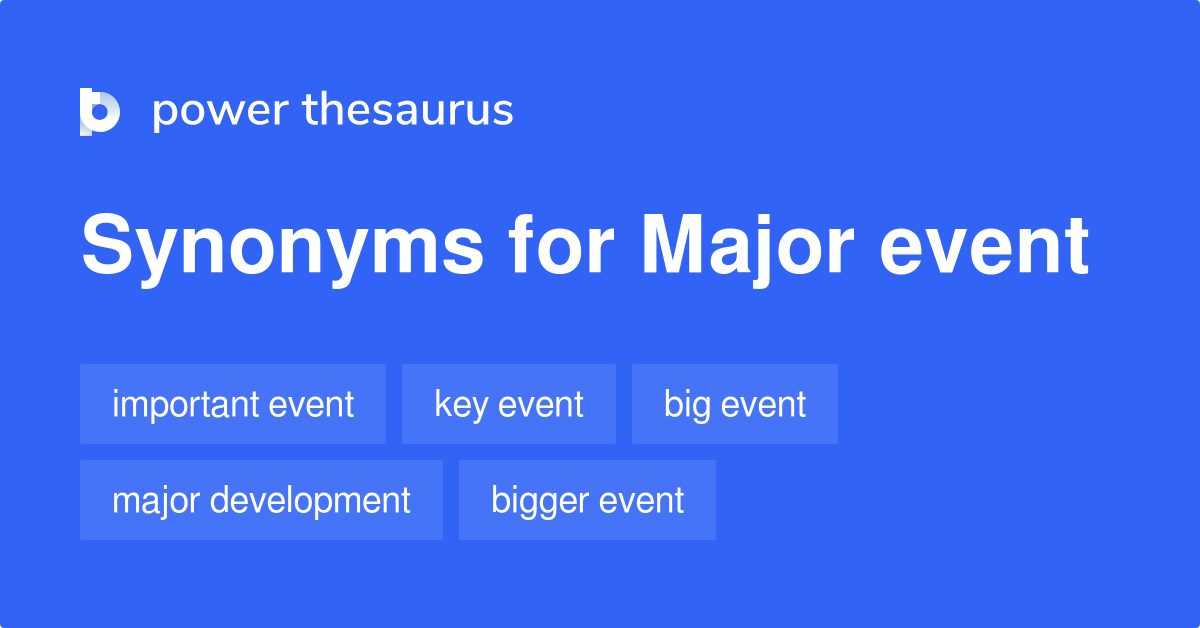 power thesaurus

Synonyms for Major event

important event
key event
big event
major development
bigger event